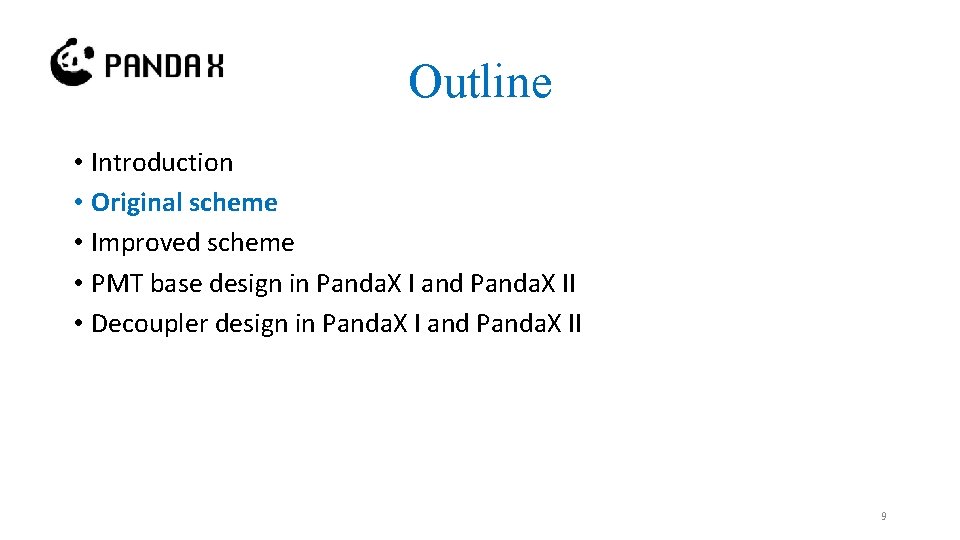 PANDA X

Outline

• Introduction
• Original scheme
• Improved scheme
• PMT base design in Panda.X I and Panda.X II
• Decoupler design in Panda.X I and Panda.X II

9